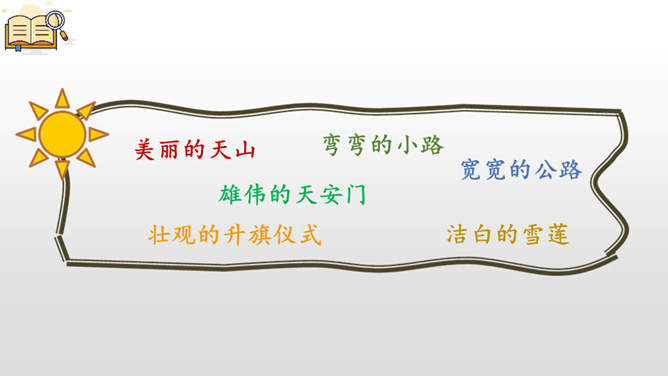 美丽的天山　弯弯的小路　宽宽的公路

雄伟的天安门

壮观的升旗仪式　洁白的雪莲